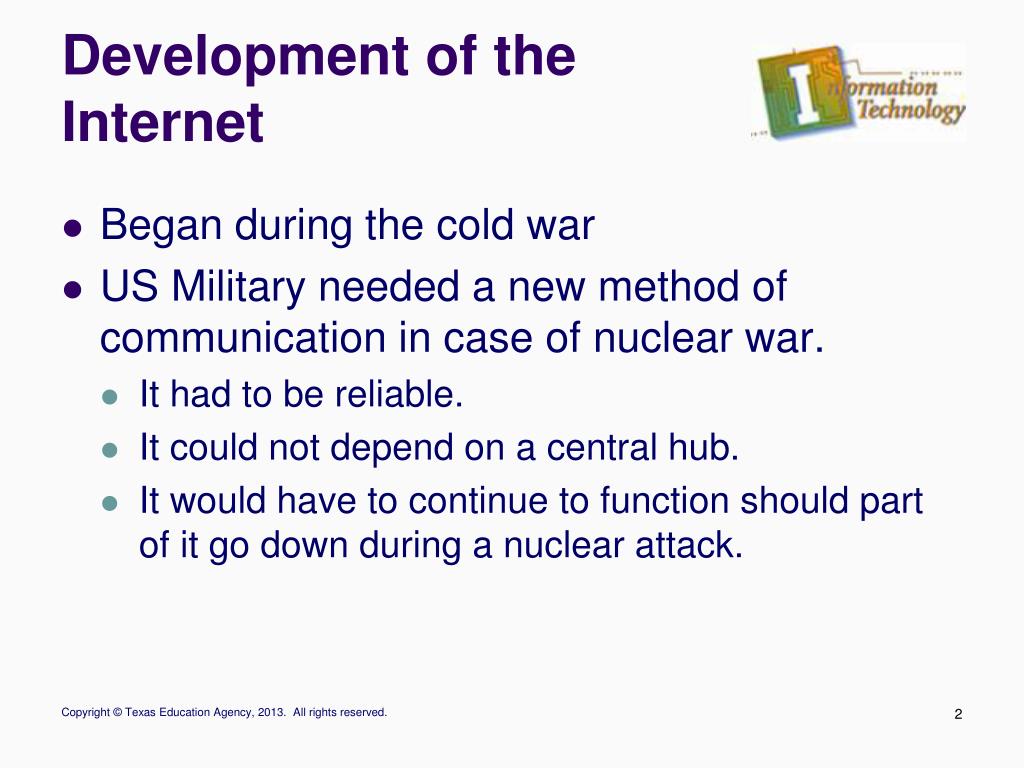 Development of the Internet

Information Technology

- Began during the cold war
- US Military needed a new method of communication in case of nuclear war.
  - It had to be reliable.
  - It could not depend on a central hub.
  - It would have to continue to function should part of it go down during a nuclear attack.

Copyright © Texas Education Agency, 2013. All rights reserved.

2